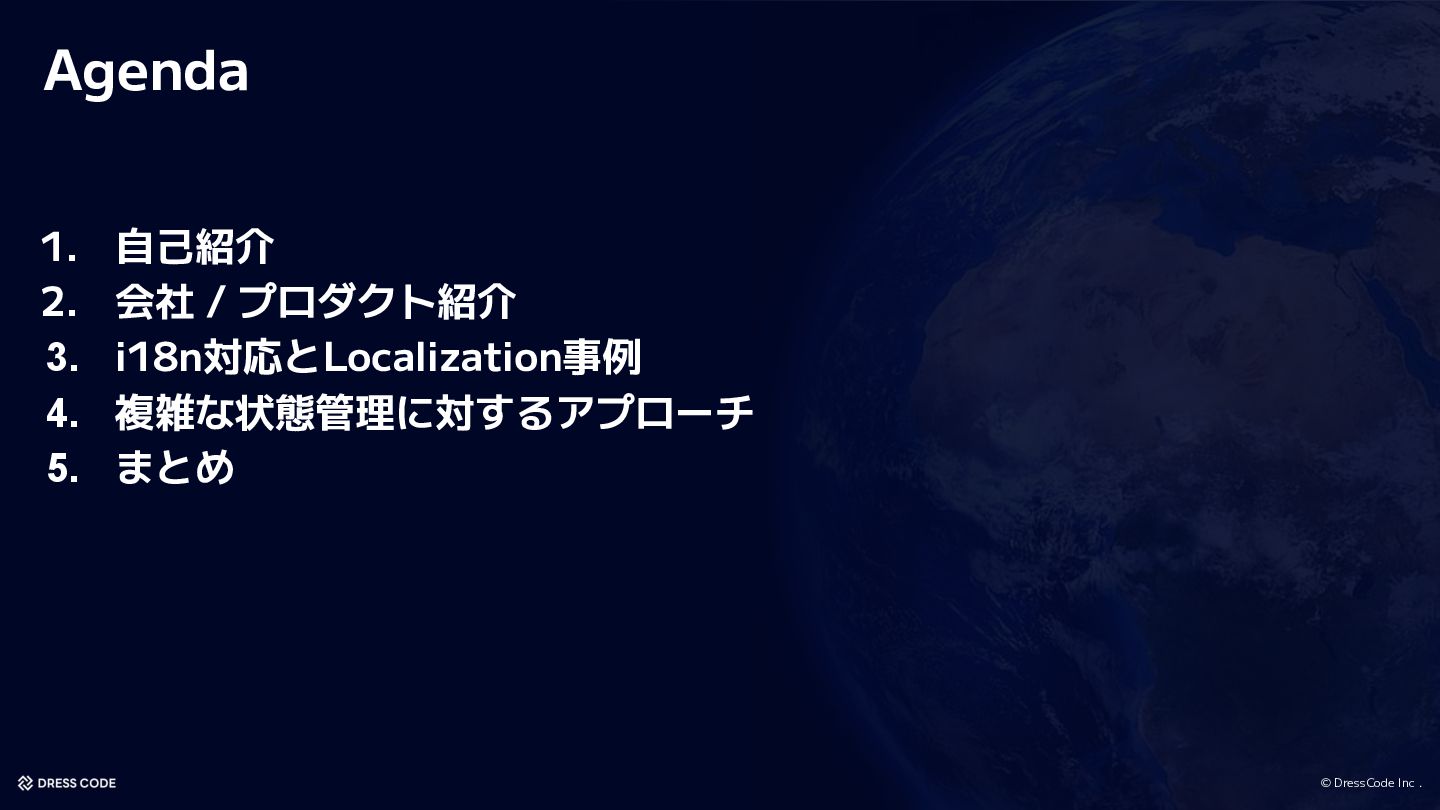 Agenda

1. 自己紹介
2. 会社 / プロダクト紹介
3. i18n対応とLocalization事例
4. 複雑な状態管理に対するアプローチ
5. まとめ

DRESS CODE

© DressCode Inc .